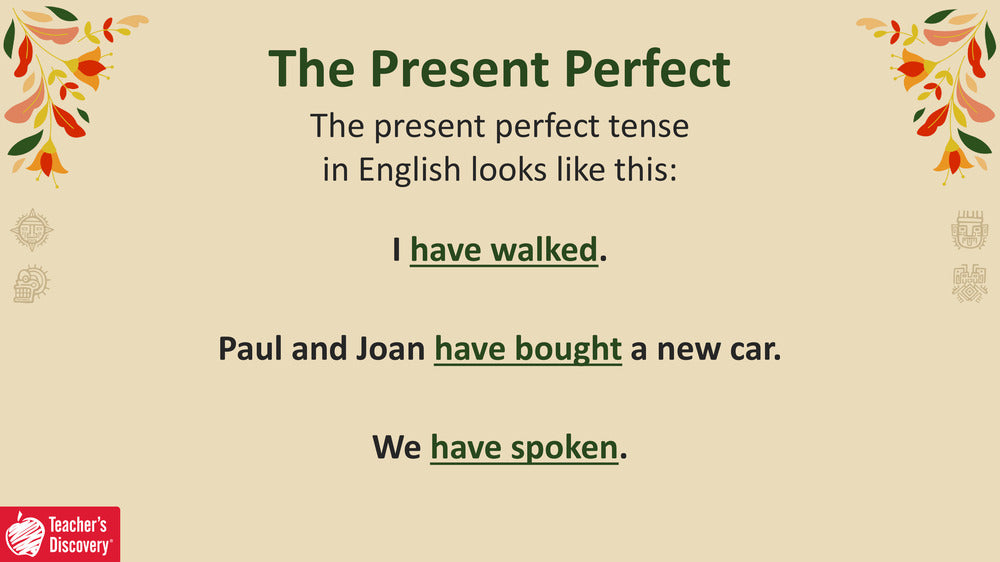 The Present Perfect

The present perfect tense in English looks like this:

I have walked.

Paul and Joan have bought a new car.

We have spoken.

Teacher's Discovery®